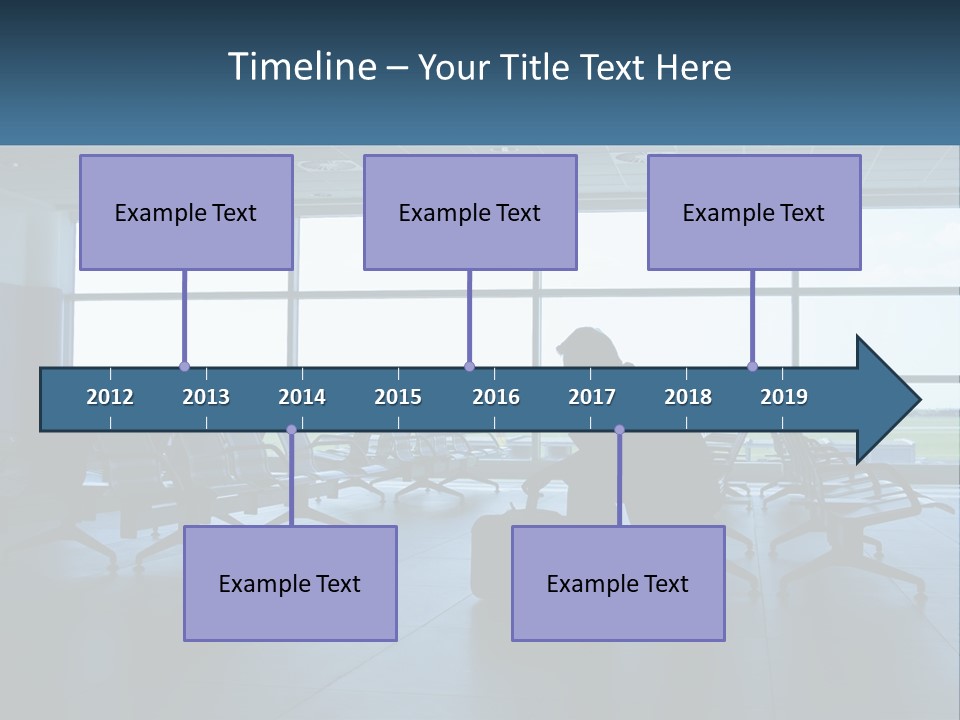 Timeline – Your Title Text Here

Example Text

Example Text

Example Text

2012 2013 2014 2015 2016 2017 2018 2019

Example Text

Example Text